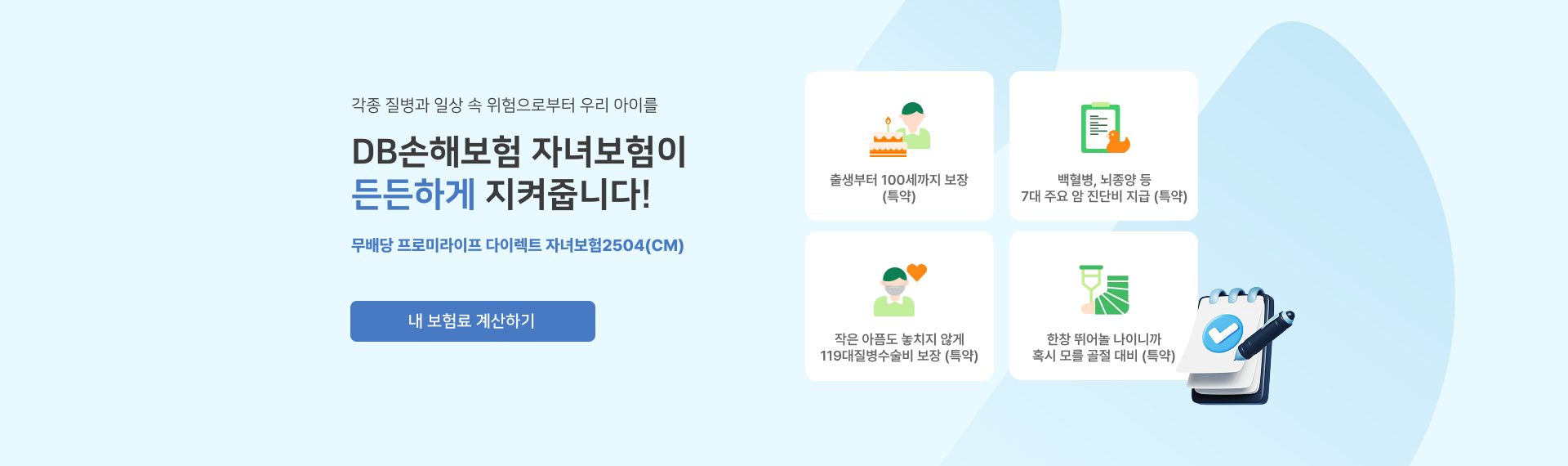 각종 질병과 일상 속 위험으로부터 우리 아이를

DB손해보험 자녀보험이
든든하게 지켜줍니다!

무배당 프로미라이프 다이렉트 자녀보험2504(CM)

내 보험료 계산하기

출생부터 100세까지 보장
(특약)

백혈병, 뇌종양 등
7대 주요 암 진단비 지급 (특약)

작은 아픔도 놓치지 않게
119대질병수술비 보장 (특약)

한창 뛰어놀 나이니까
혹시 모를 골절 대비 (특약)